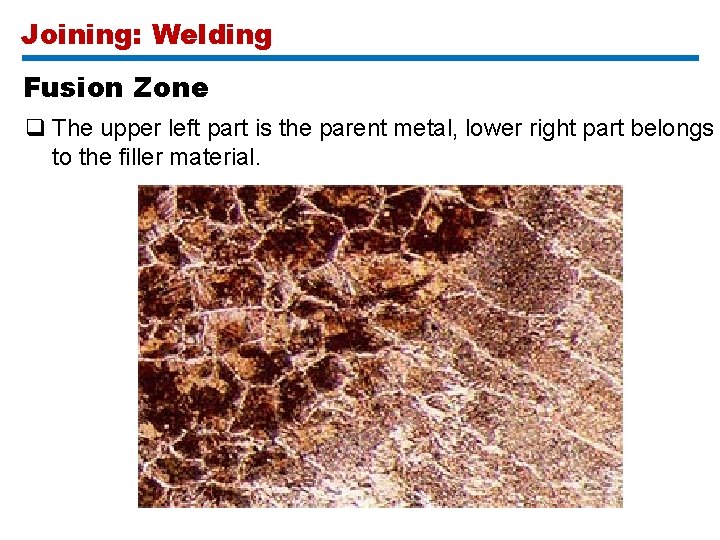 Joining: Welding

Fusion Zone

❑ The upper left part is the parent metal, lower right part belongs to the filler material.